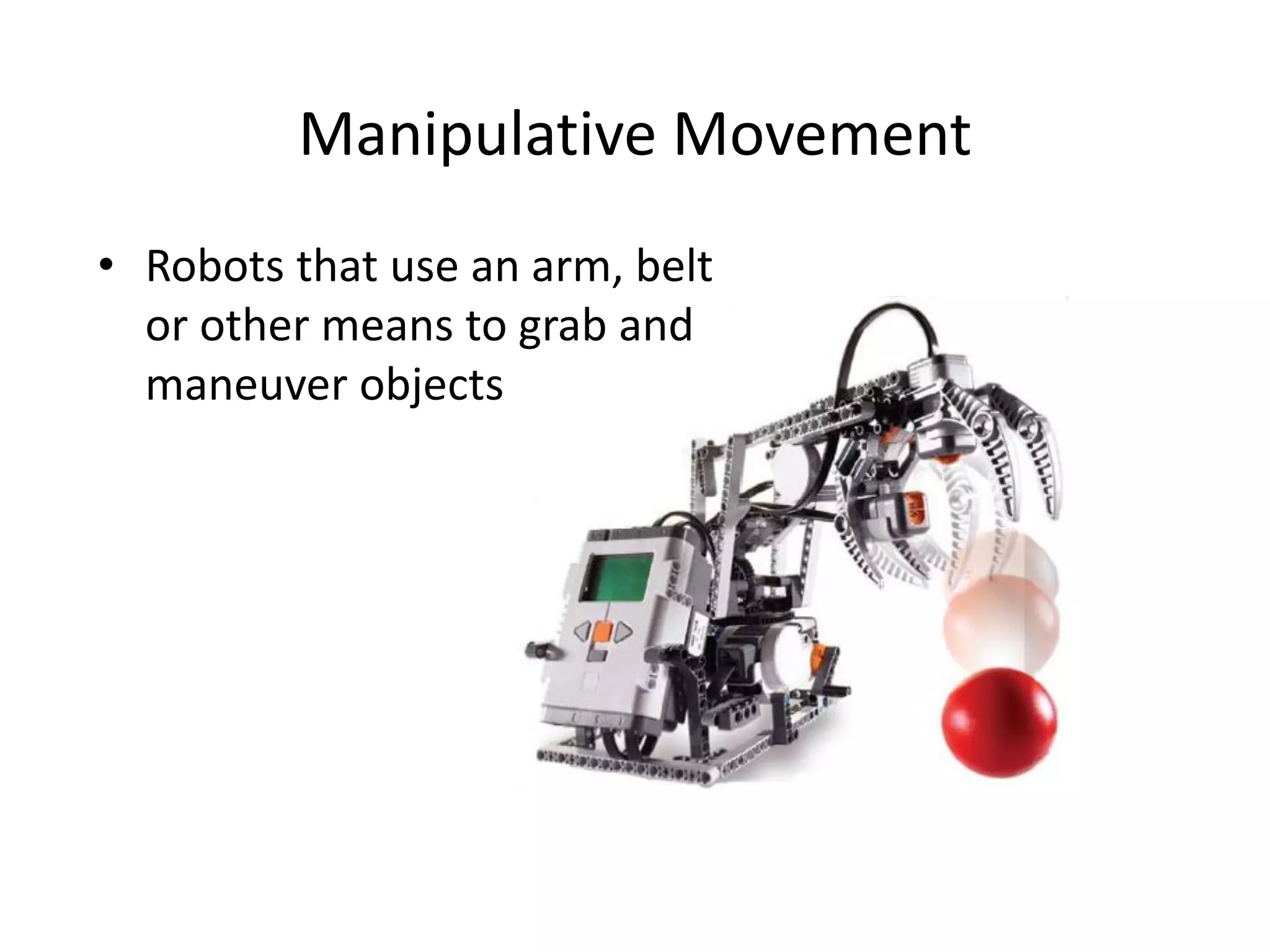 Manipulative Movement

• Robots that use an arm, belt or other means to grab and maneuver objects